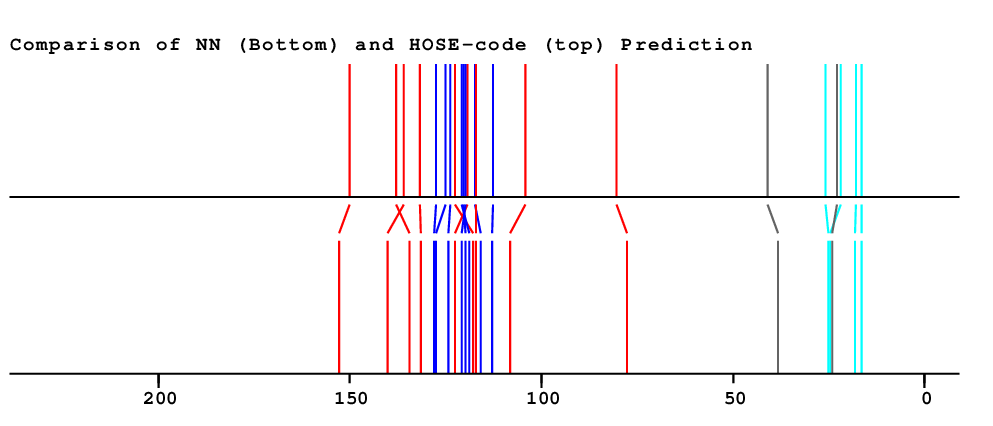 Comparison of NN (Bottom) and HOSE-code (top) Prediction

200 150 100 50 0